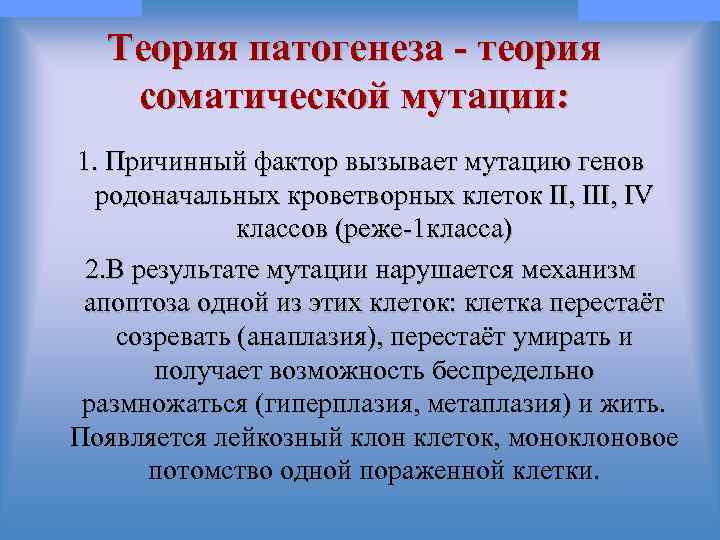 Теория патогенеза - теория соматической мутации:

1. Причинный фактор вызывает мутацию генов родоначальных кроветворных клеток II, III, IV классов (реже-1класса)

2.В результате мутации нарушается механизм апоптоза одной из этих клеток: клетка перестаёт созревать (анаплазия), перестаёт умирать и получает возможность беспредельно размножаться (гиперплазия, метаплазия) и жить. Появляется лейкозный клон клеток, моноклоновое потомство одной пораженной клетки.